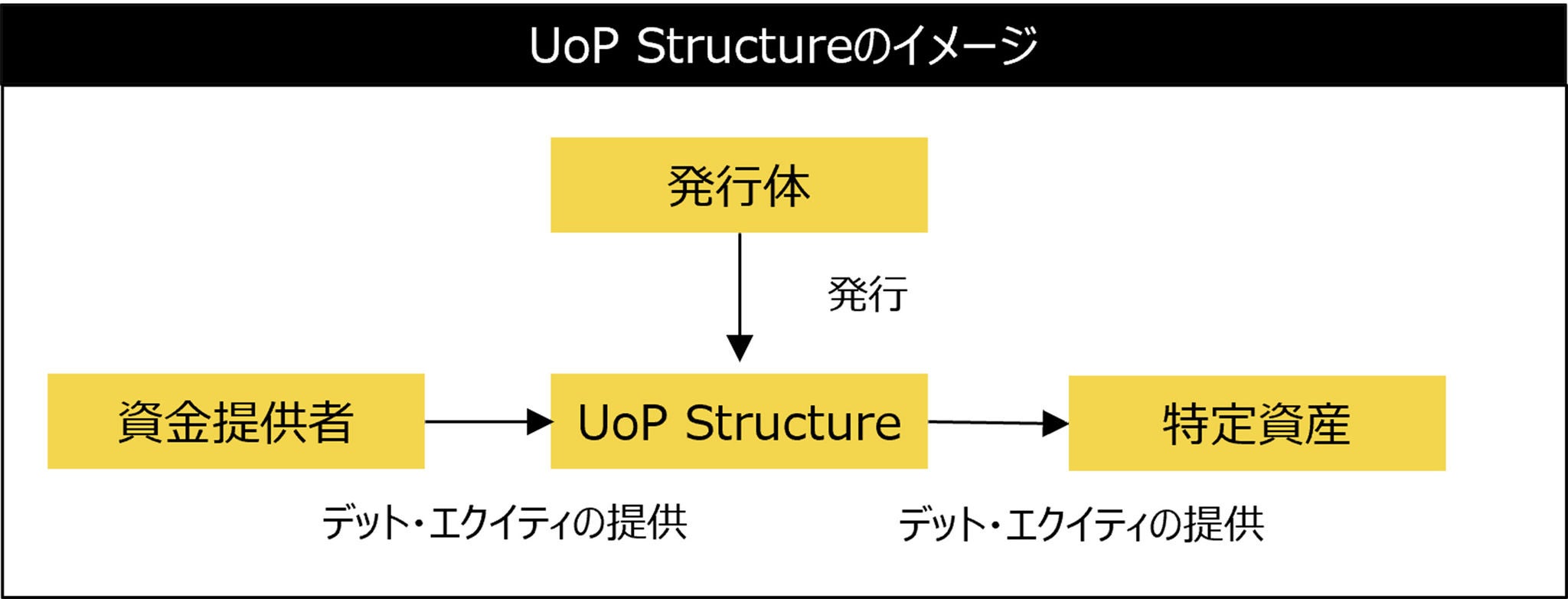 UoP Structureのイメージ

発行体

発行

資金提供者

UoP Structure

特定資産

デット・エクイティの提供

デット・エクイティの提供